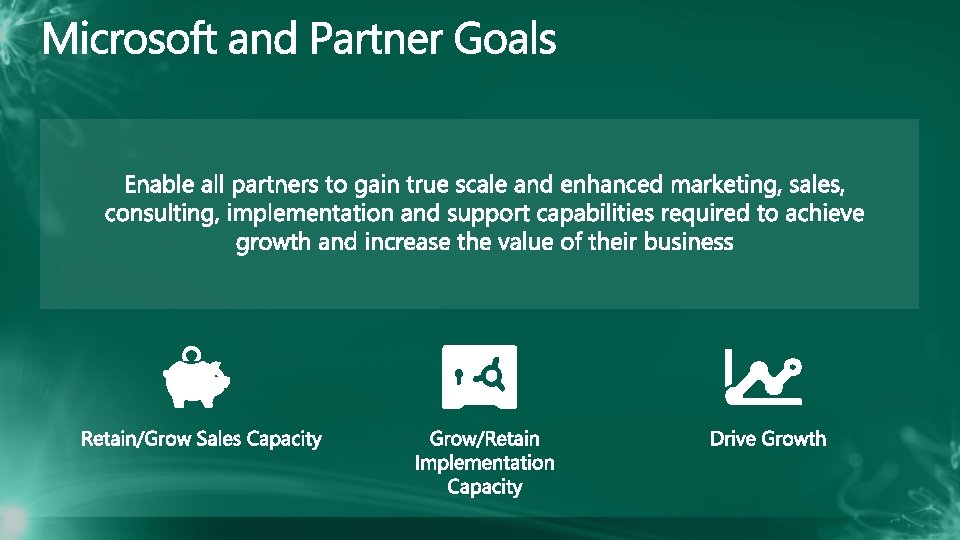 Microsoft and Partner Goals

Enable all partners to gain true scale and enhanced marketing, sales, consulting, implementation and support capabilities required to achieve growth and increase the value of their business

Retain/Grow Sales Capacity

Grow/Retain Implementation Capacity

Drive Growth